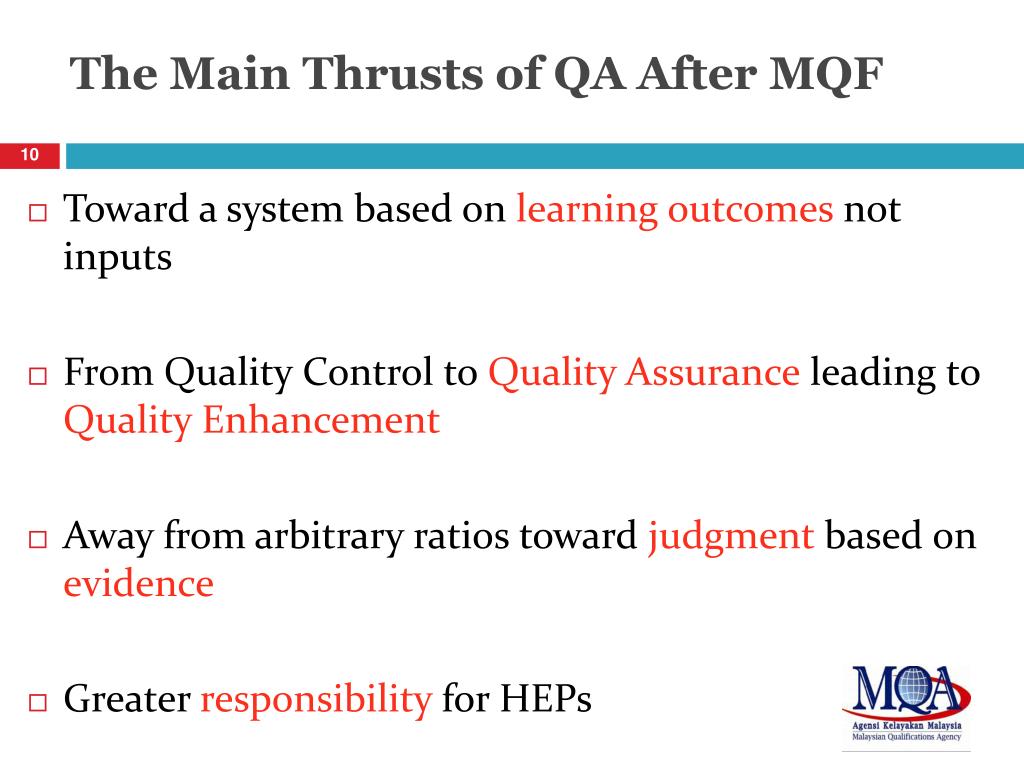 The Main Thrusts of QA After MQF

10

□ Toward a system based on learning outcomes not inputs

□ From Quality Control to Quality Assurance leading to Quality Enhancement

□ Away from arbitrary ratios toward judgment based on evidence

□ Greater responsibility for HEPs

MQA
Agensi Kelayakan Malaysia
Malaysian Qualifications Agency